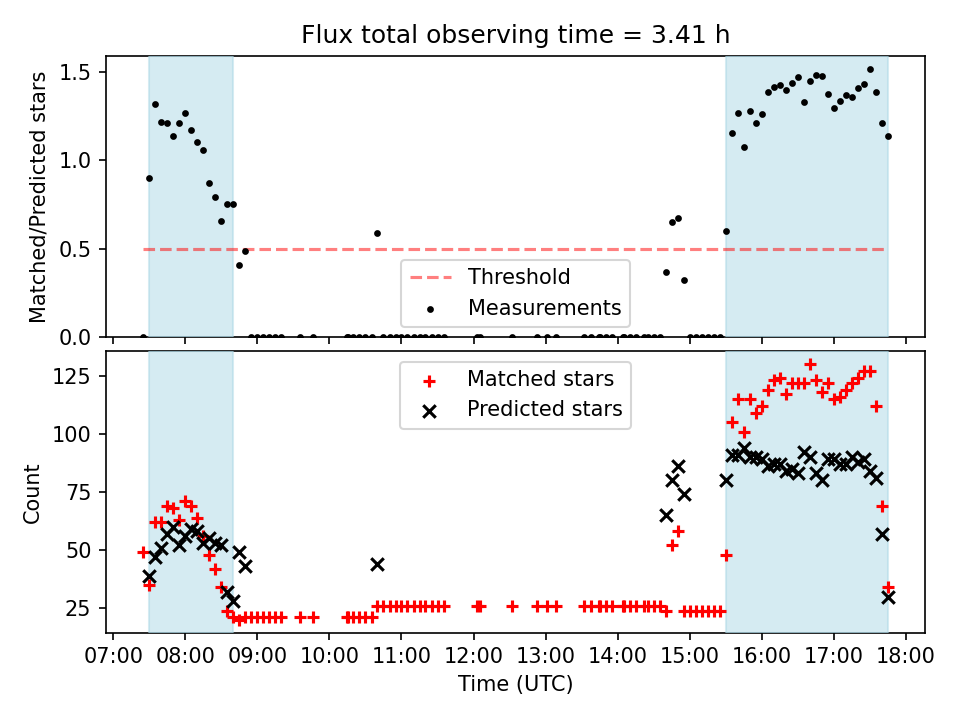 Flux total observing time = 3.41 h

Matched/Predicted stars

1.5
1.0
0.5
0.0

Threshold
Measurements

Matched stars
Predicted stars

Count

125
100
75
50
25

07:00 08:00 09:00 10:00 11:00 12:00 13:00 14:00 15:00 16:00 17:00 18:00

Time (UTC)